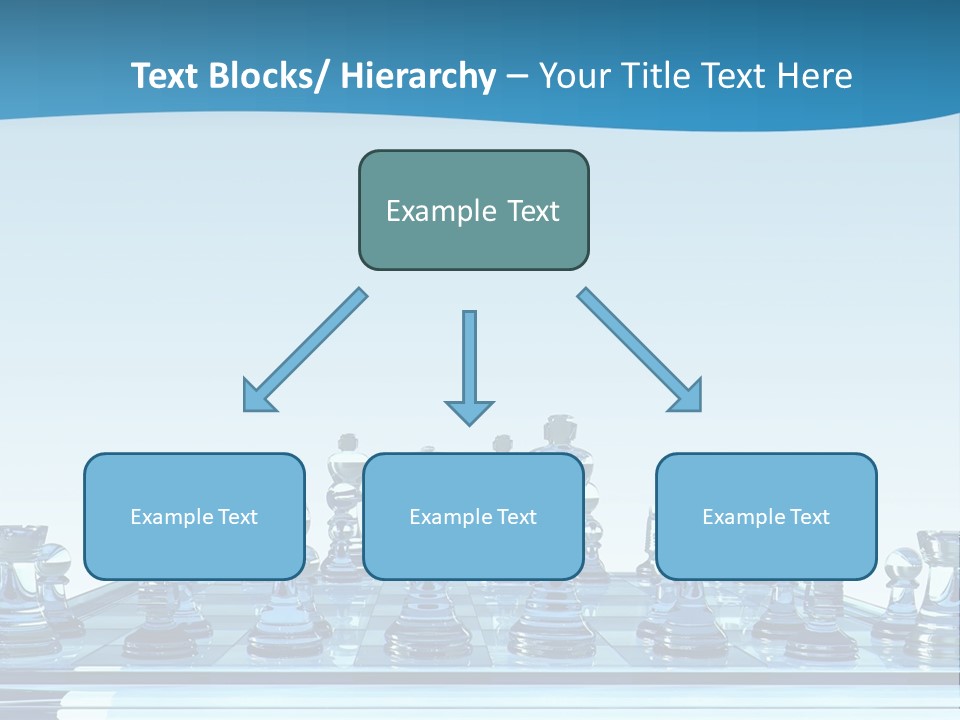 Text Blocks/ Hierarchy – Your Title Text Here

Example Text

Example Text

Example Text

Example Text